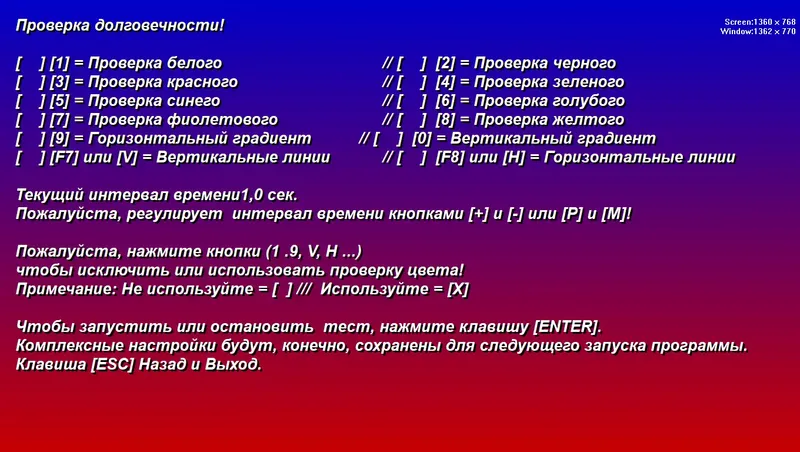 Проверка долговечности!

Screen:1360 x 768
Window:1362 x 770

[ ] [1] = Проверка белого // [ ] [2] = Проверка черного
[ ] [3] = Проверка красного // [ ] [4] = Проверка зеленого
[ ] [5] = Проверка синего // [ ] [6] = Проверка голубого
[ ] [7] = Проверка фиолетового // [ ] [8] = Проверка желтого
[ ] [9] = Горизонтальный градиент // [ ] [0] = Вертикальный градиент
[ ] [F7] или [V] = Вертикальные линии // [ ] [F8] или [H] = Горизонтальные линии

Текущий интервал времени1,0 сек.
Пожалуйста, регулирует интервал времени кнопками [+] и [-] или [P] и [M]!

Пожалуйста, нажмите кнопки (1 .9, V, H ...)
чтобы исключить или использовать проверку цвета!
Примечание: Не используйте = [ ] /// Используйте = [X]

Чтобы запустить или остановить тест, нажмите клавишу [ENTER].
Комплексные настройки будут, конечно, сохранены для следующего запуска программы.
Клавиша [ESC] Назад и Выход.